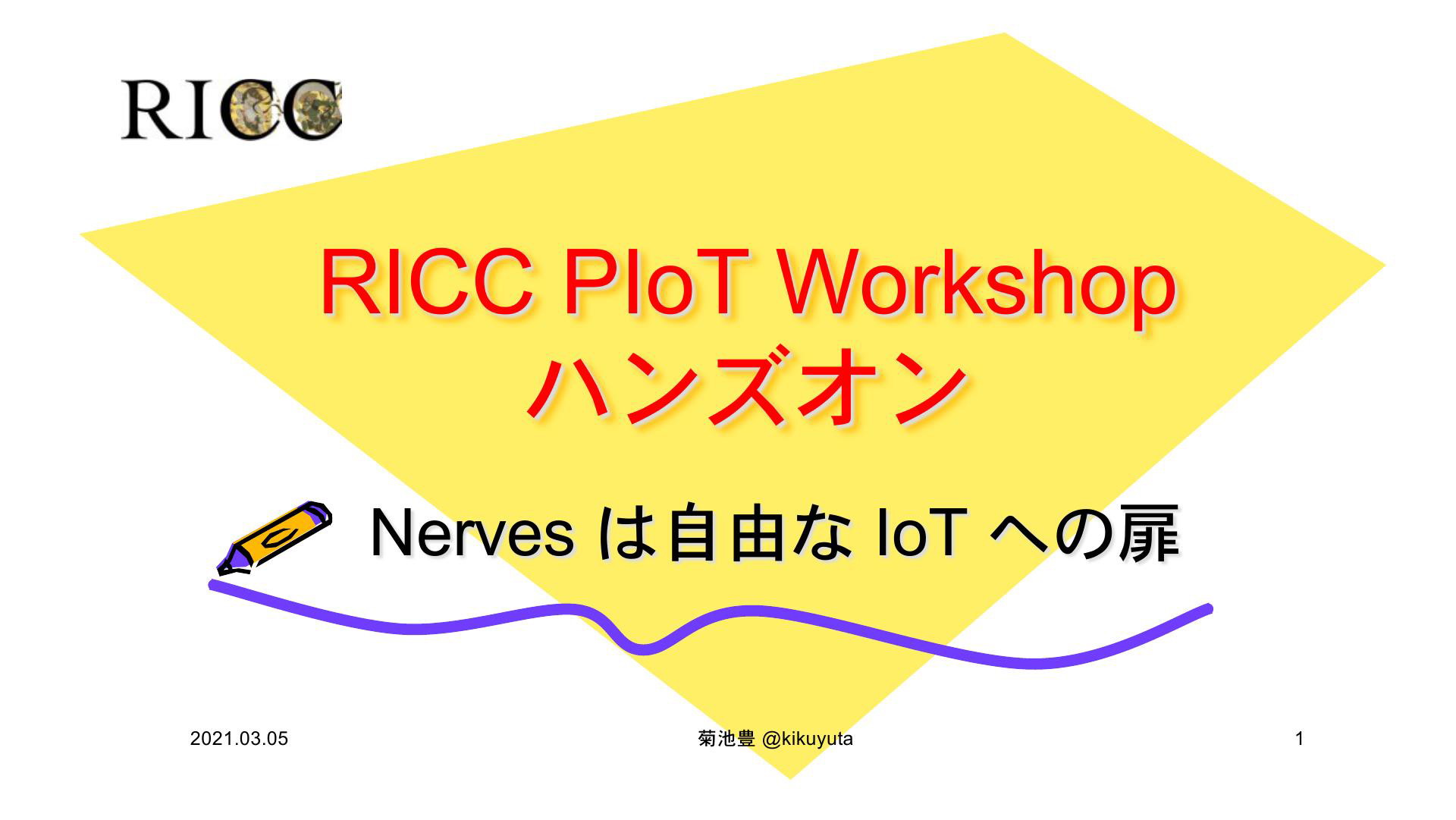 RICC

RICC PIoT Workshop
ハンズオン

Nerves は自由な IoT への扉

2021.03.05

菊池豊 @kikuyuta

1